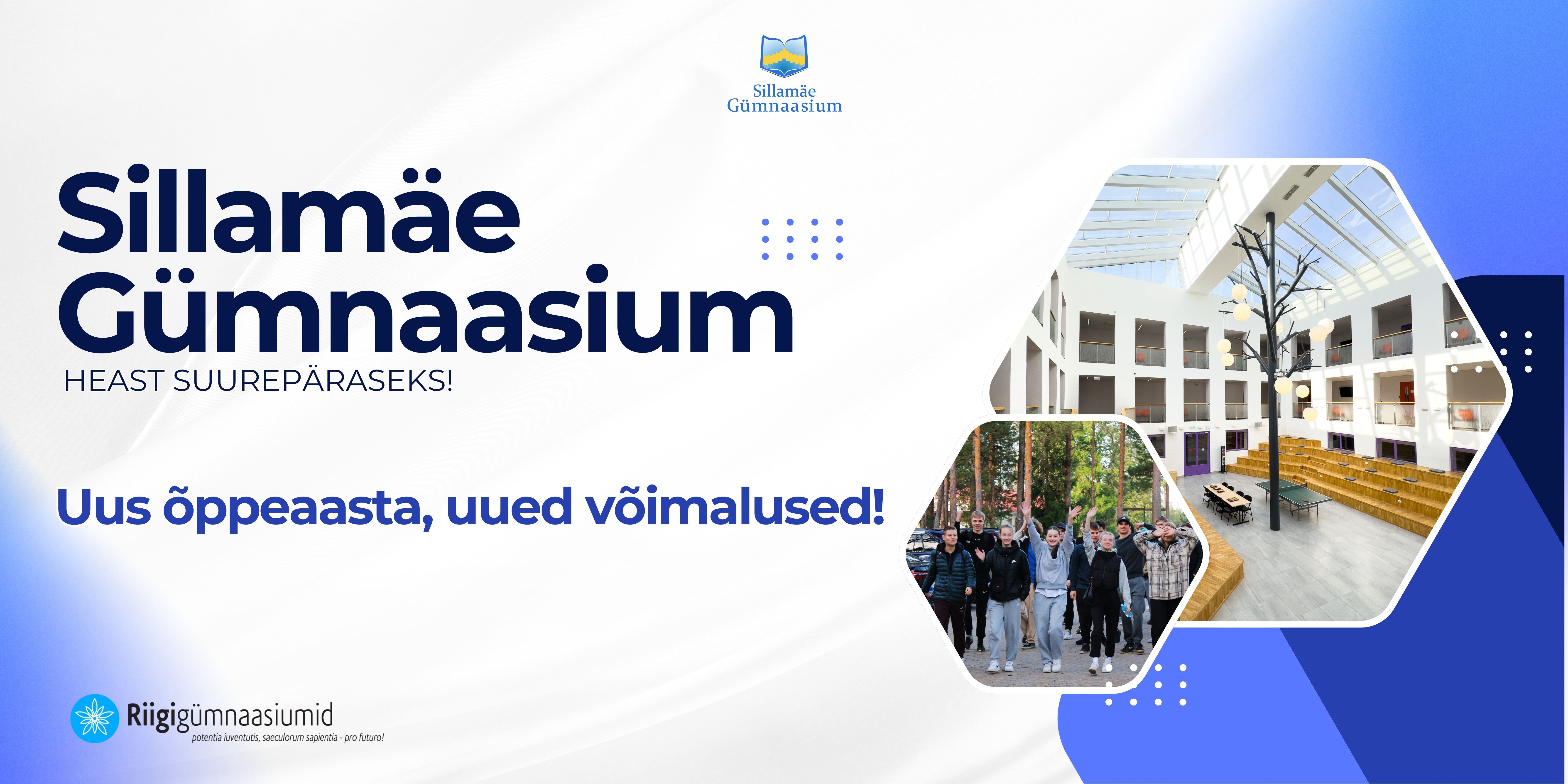 Sillamäe Gümnaasium

Sillamäe Gümnaasium

HEAST SUUREPÄRASEKS!

Uus õppeaasta, uued võimalused!

Riigigümnaasiumid
potentia iuventutis, saeculorum sapientia - pro futuro!